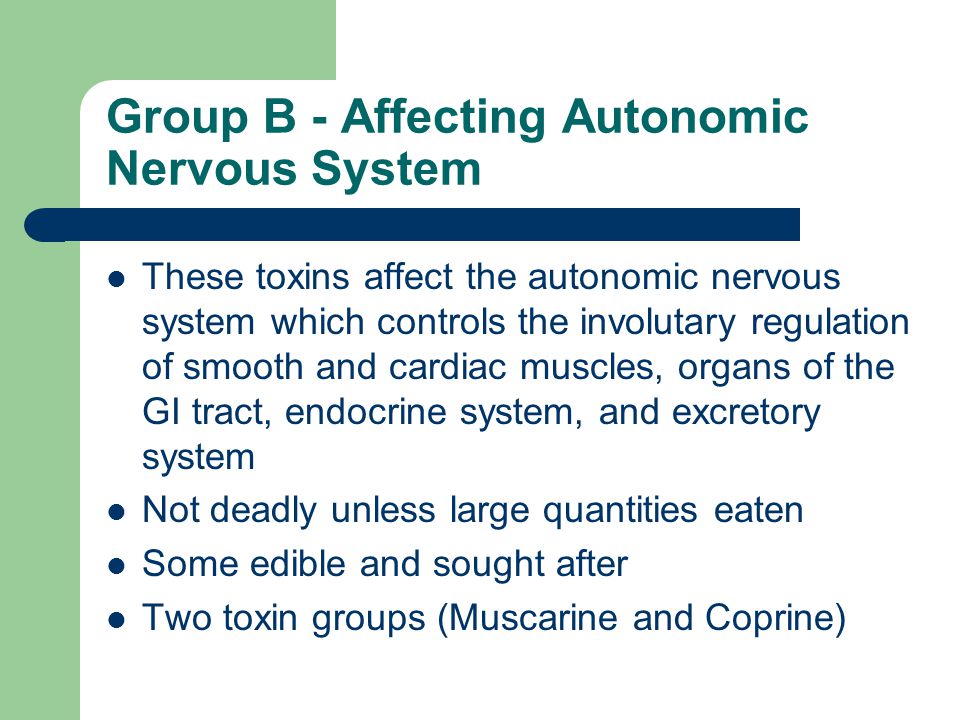 Group B - Affecting Autonomic Nervous System

- These toxins affect the autonomic nervous system which controls the involutary regulation of smooth and cardiac muscles, organs of the GI tract, endocrine system, and excretory system
- Not deadly unless large quantities eaten
- Some edible and sought after
- Two toxin groups (Muscarine and Coprine)